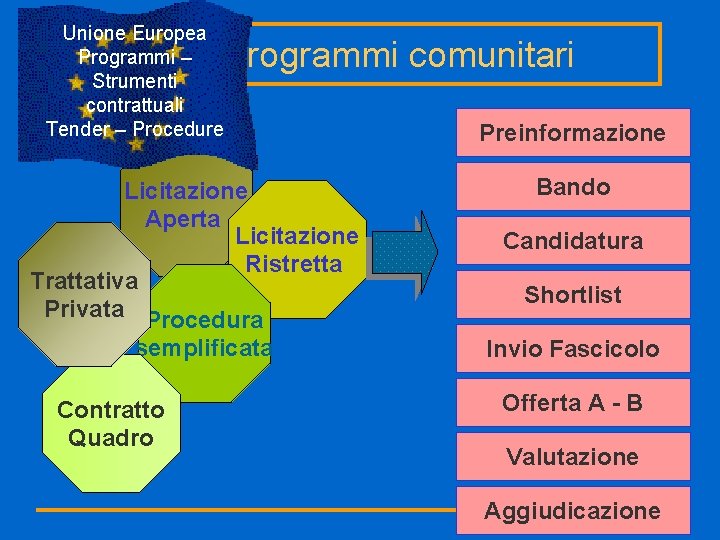 Unione Europea
Programmi –
Strumenti
contrattuali
Tender – Procedure

rogrammi comunitari

Licitazione Aperta

Licitazione Ristretta

Trattativa Privata

Procedura semplificata

Contratto Quadro

Preinformazione

Bando

Candidatura

Shortlist

Invio Fascicolo

Offerta A - B

Valutazione

Aggiudicazione